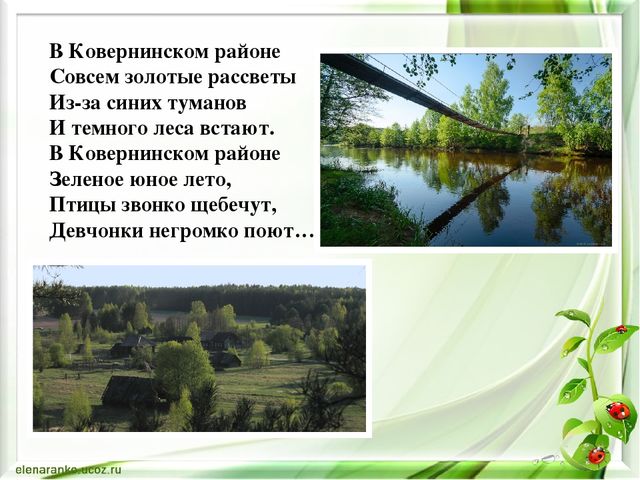 В Ковернинском районе
Совсем золотые рассветы
Из-за синих туманов
И темного леса встают.
В Ковернинском районе
Зеленое юное лето,
Птицы звонко щебечут,
Девчонки негромко поют…

elenaranko.ucoz.ru